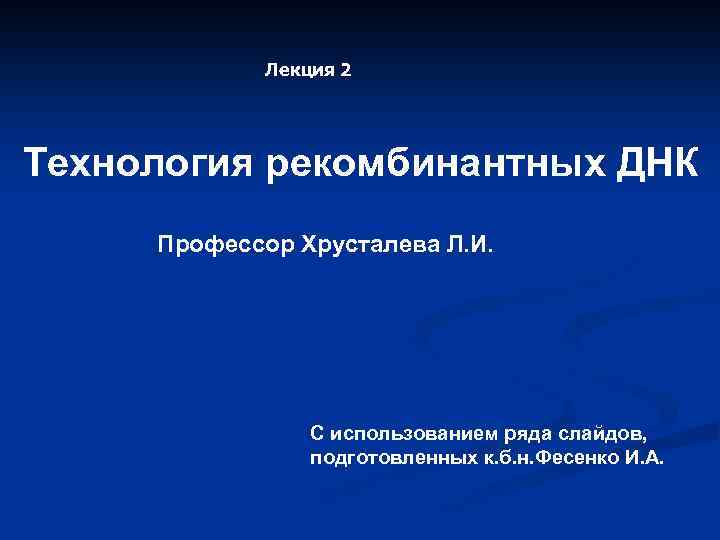 Лекция 2

Технология рекомбинантных ДНК

Профессор Хрусталева Л.И.

С использованием ряда слайдов, подготовленных к.б.н.Фесенко И.А.